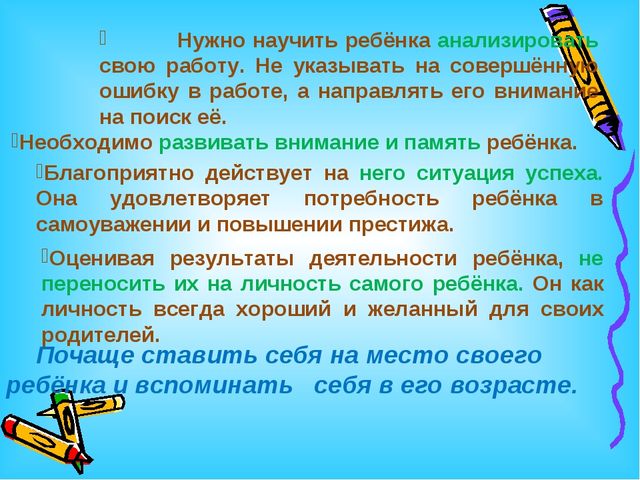 Нужно научить ребёнка анализировать свою работу. Не указывать на совершённую ошибку в работе, а направлять его внимание на поиск её.

Необходимо развивать внимание и память ребёнка.

Благоприятно действует на него ситуация успеха. Она удовлетворяет потребность ребёнка в самоуважении и повышении престижа.

Оценивая результаты деятельности ребёнка, не переносить их на личность самого ребёнка. Он как личность всегда хороший и желанный для своих родителей.

Почаще ставить себя на место своего ребёнка и вспоминать себя в его возрасте.